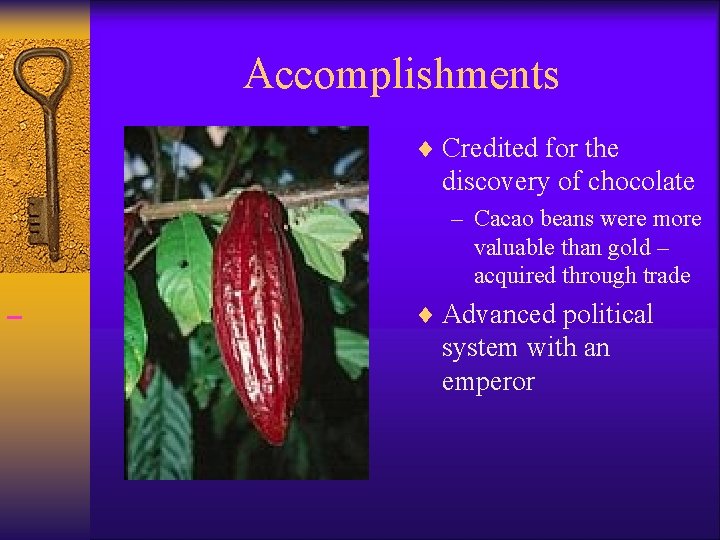 Accomplishments

♦ Credited for the discovery of chocolate

– Cacao beans were more valuable than gold – acquired through trade

♦ Advanced political system with an emperor